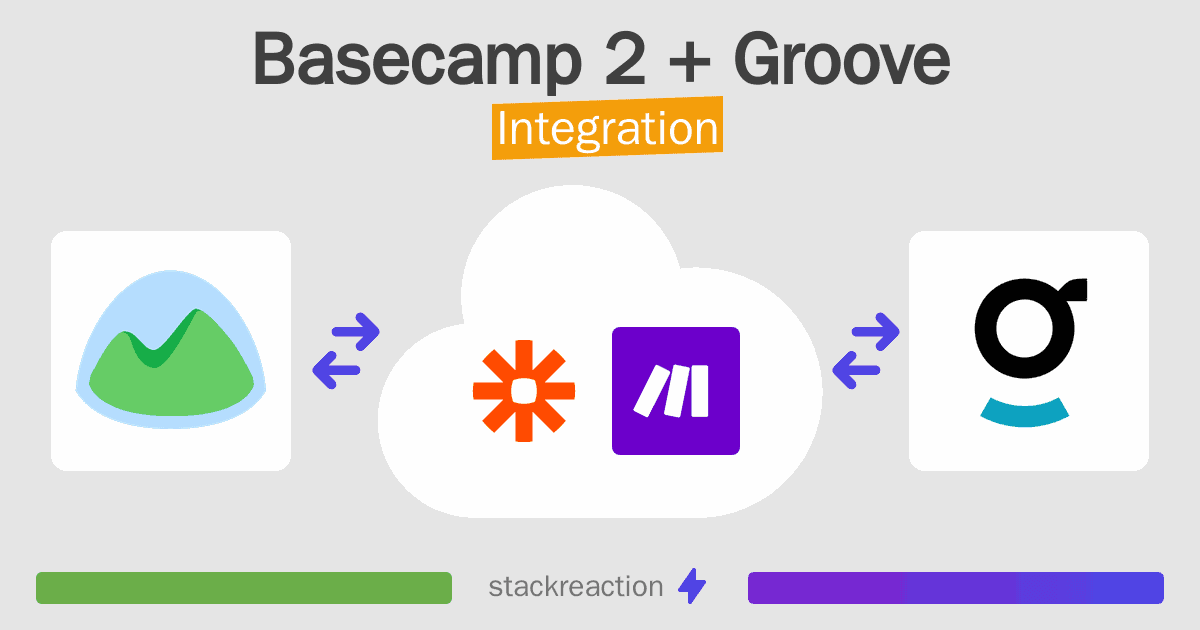 Basecamp 2 + Groove
Integration

stackreaction